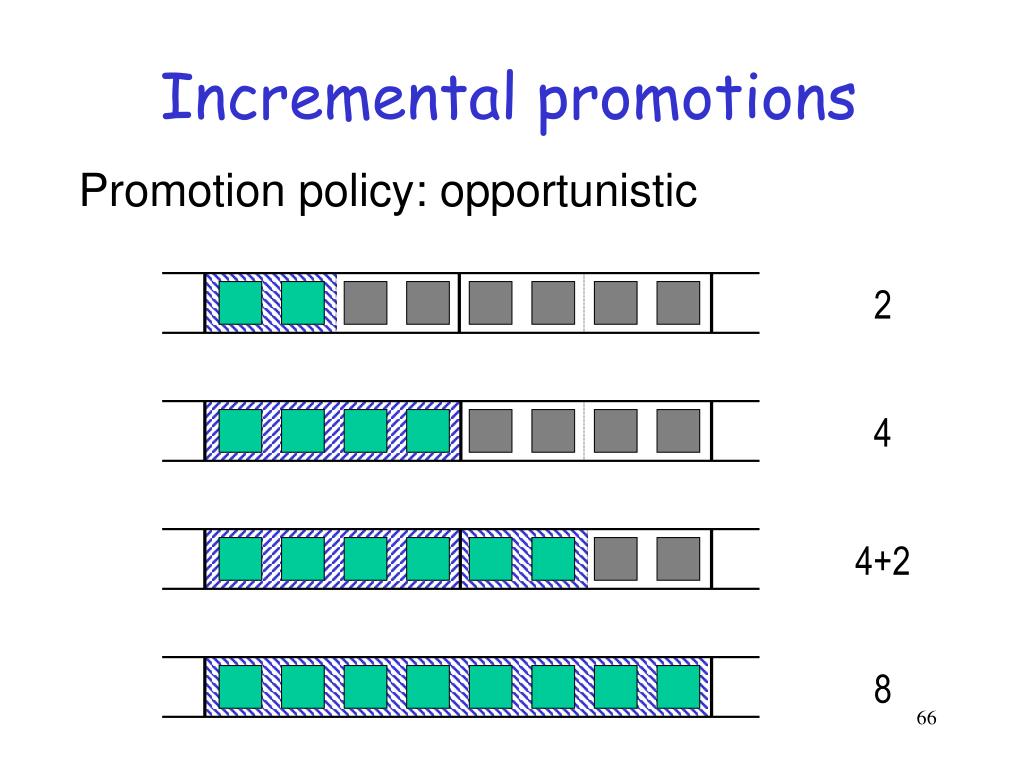 Incremental promotions

Promotion policy: opportunistic

2

4

4+2

8

66